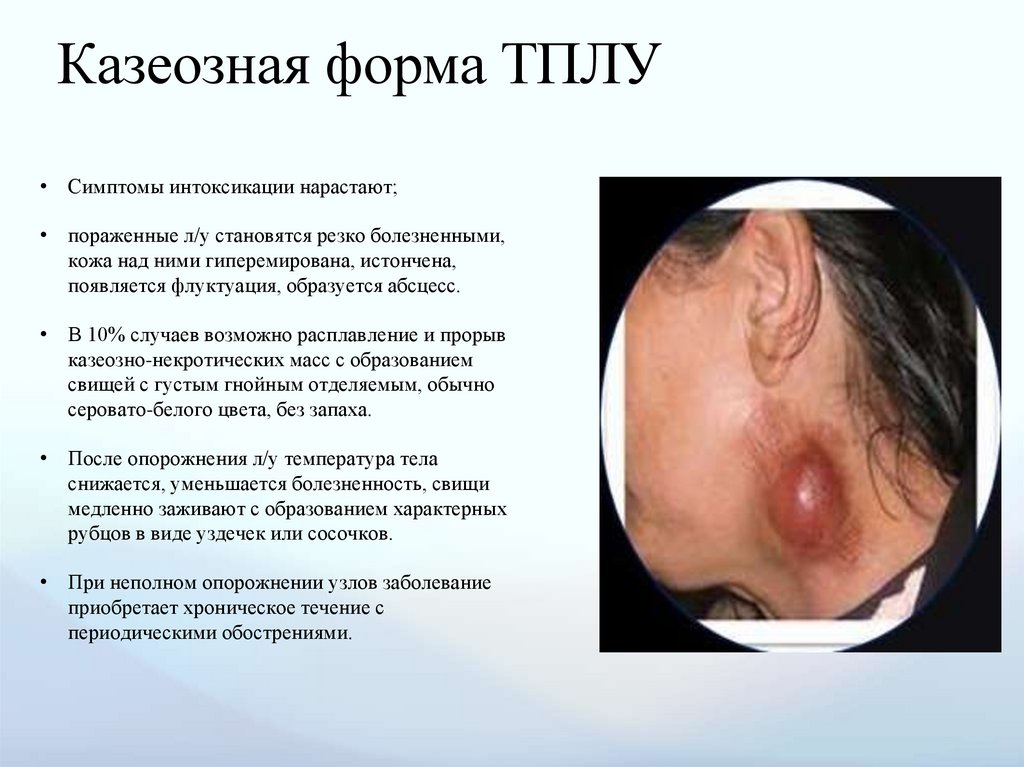 Казеозная форма ТПЛУ

• Симптомы интоксикации нарастают;

• пораженные л/у становятся резко болезненными, кожа над ними гиперемирована, истончена, появляется флуктуация, образуется абсцесс.

• В 10% случаев возможно расплавление и прорыв казеозно-некротических масс с образованием свищей с густым гнойным отделяемым, обычно серовато-белого цвета, без запаха.

• После опорожнения л/у температура тела снижается, уменьшается болезненность, свищи медленно заживают с образованием характерных рубцов в виде уздечек или сосочков.

• При неполном опорожнении узлов заболевание приобретает хроническое течение с периодическими обострениями.